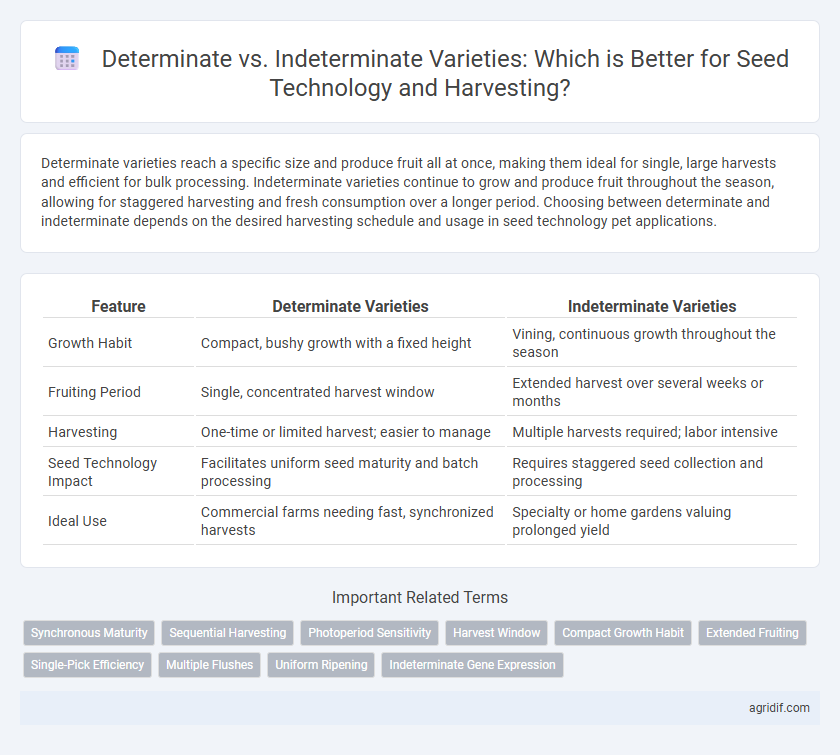 Determinate vs. Indeterminate Varieties: Which is Better for Seed Technology and Harvesting?

Determinate varieties reach a specific size and produce fruit all at once, making them ideal for single, large harvests and efficient for bulk processing. Indeterminate varieties continue to grow and produce fruit throughout the season, allowing for staggered harvesting and fresh consumption over a longer period. Choosing between determinate and indeterminate depends on the desired harvesting schedule and usage in seed technology pet applications.

| Feature | Determinate Varieties | Indeterminate Varieties |
|---|---|---|
| Growth Habit | Compact, bushy growth with a fixed height | Vining, continuous growth throughout the season |
| Fruiting Period | Single, concentrated harvest window | Extended harvest over several weeks or months |
| Harvesting | One-time or limited harvest; easier to manage | Multiple harvests required; labor intensive |
| Seed Technology Impact | Facilitates uniform seed maturity and batch processing | Requires staggered seed collection and processing |
| Ideal Use | Commercial farms needing fast, synchronized harvests | Specialty or home gardens valuing prolonged yield |

Important Related Terms

Synchronous Maturity
Sequential Harvesting
Photoperiod Sensitivity
Harvest Window
Compact Growth Habit
Extended Fruiting
Single-Pick Efficiency
Multiple Flushes
Uniform Ripening
Indeterminate Gene Expression

agridif.com